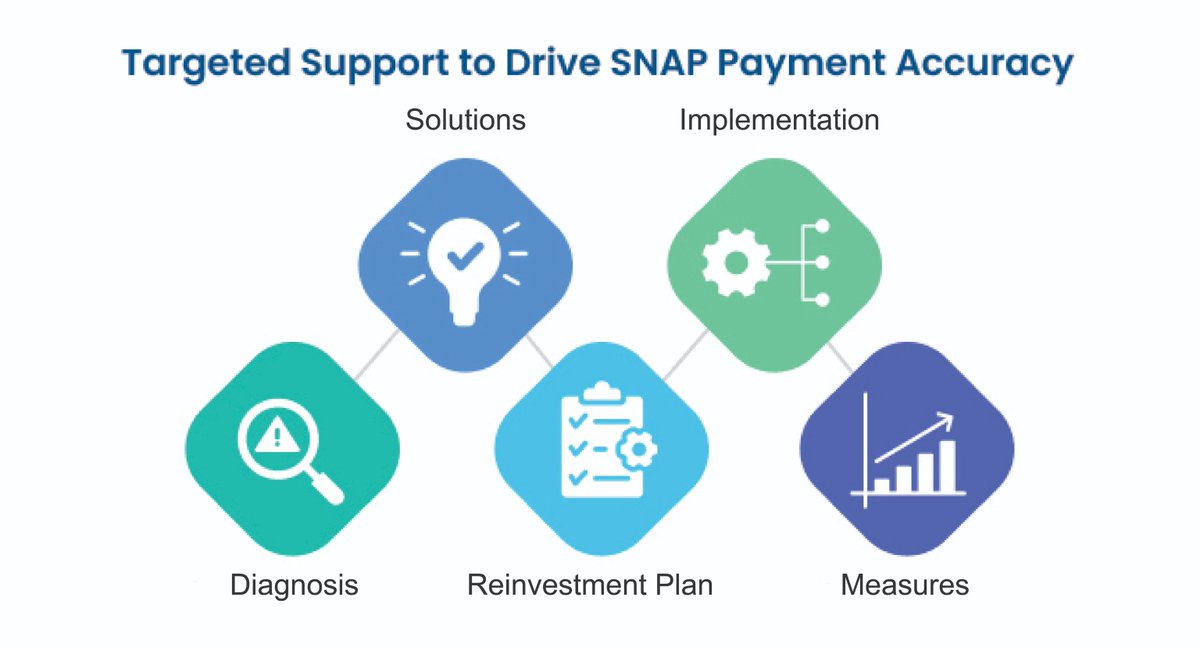 Targeted Support to Drive SNAP Payment Accuracy

Solutions

Implementation

Diagnosis

Reinvestment Plan

Measures